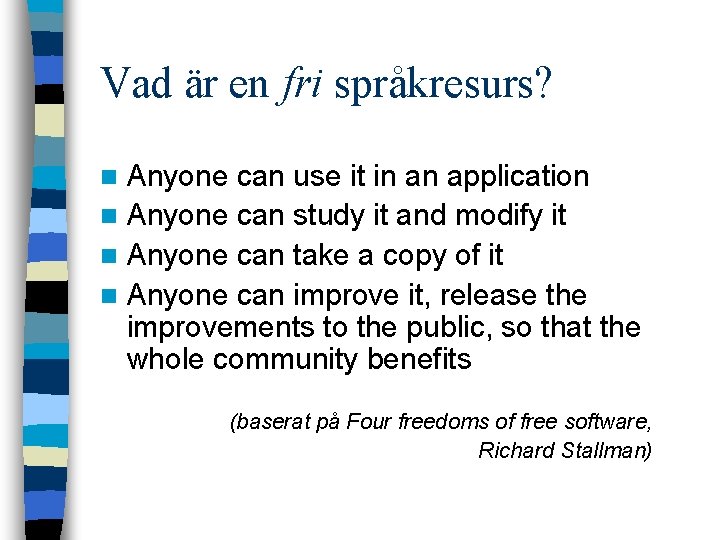 Vad är en fri språkresurs?

• Anyone can use it in an application
• Anyone can study it and modify it
• Anyone can take a copy of it
• Anyone can improve it, release the improvements to the public, so that the whole community benefits

(baserat på Four freedoms of free software, Richard Stallman)